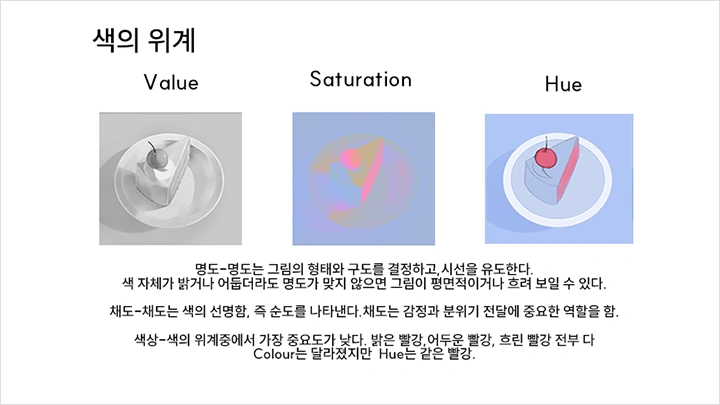 색의 위계

Value

Saturation

Hue

명도-명도는 그림의 형태와 구도를 결정하고,시선을 유도한다. 색 자체가 밝거나 어둡더라도 명도가 맞지 않으면 그림이 평면적이거나 흐려 보일 수 있다.

채도-채도는 색의 선명함, 즉 순도를 나타낸다.채도는 감정과 분위기 전달에 중요한 역할을 함.

색상-색의 위계중에서 가장 중요도가 낮다. 밝은 빨강,어두운 빨강, 흐린 빨강 전부 다 Colour는 달라졌지만 Hue는 같은 빨강.